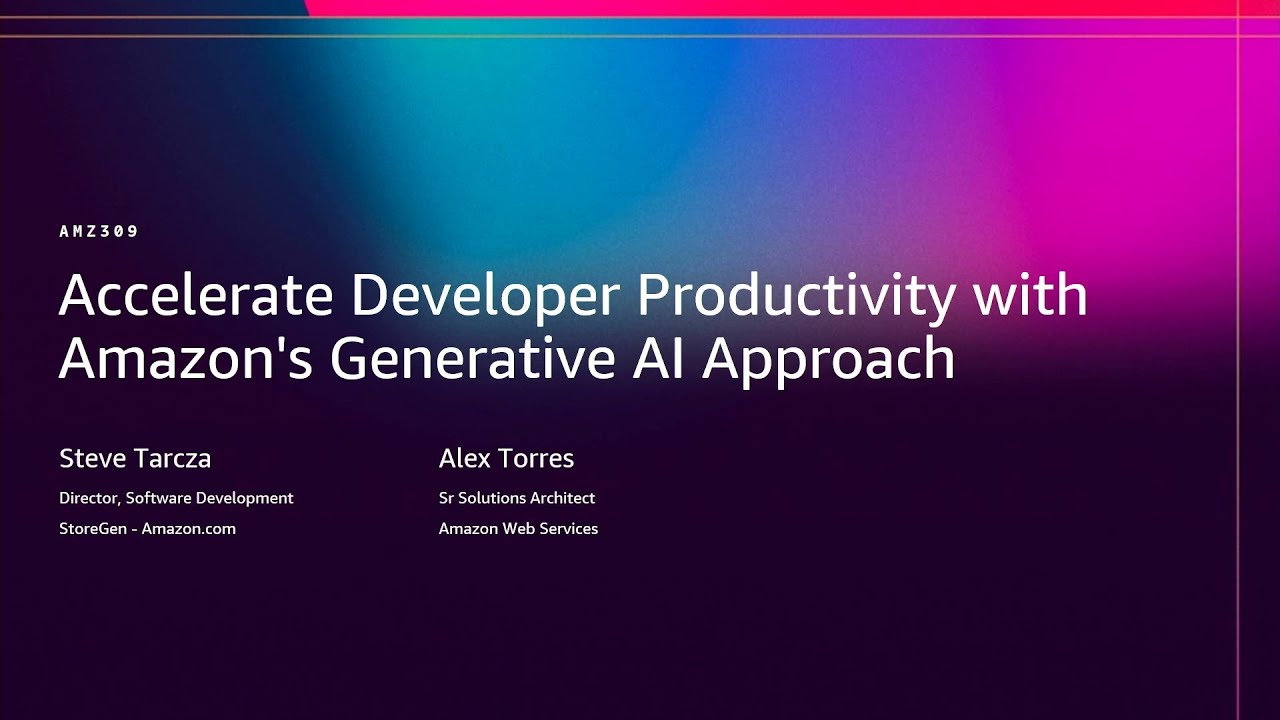 AMZ309

Accelerate Developer Productivity with Amazon's Generative AI Approach

Steve Tarcza
Director, Software Development
StoreGen - Amazon.com

Alex Torres
Sr Solutions Architect
Amazon Web Services